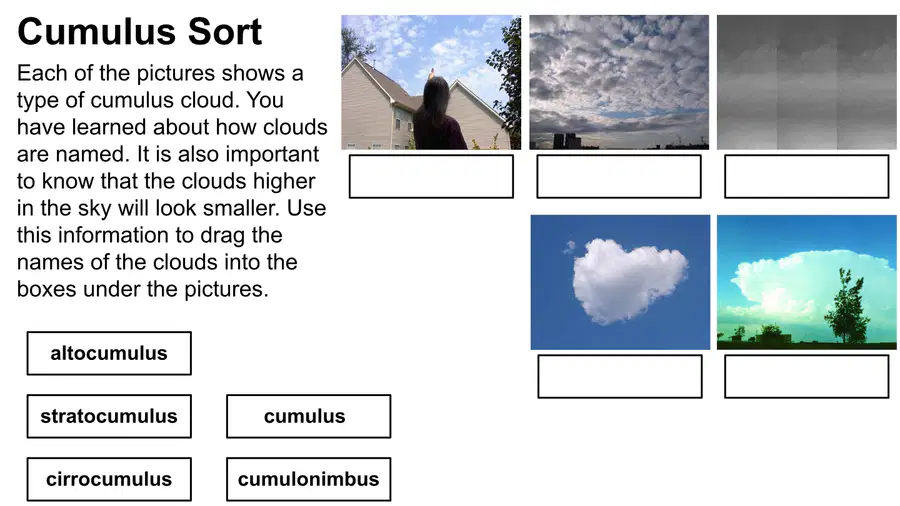 Cumulus Sort

Each of the pictures shows a type of cumulus cloud. You have learned about how clouds are named. It is also important to know that the clouds higher in the sky will look smaller. Use this information to drag the names of the clouds into the boxes under the pictures.

altocumulus

stratocumulus

cumulus

cirrocumulus

cumulonimbus